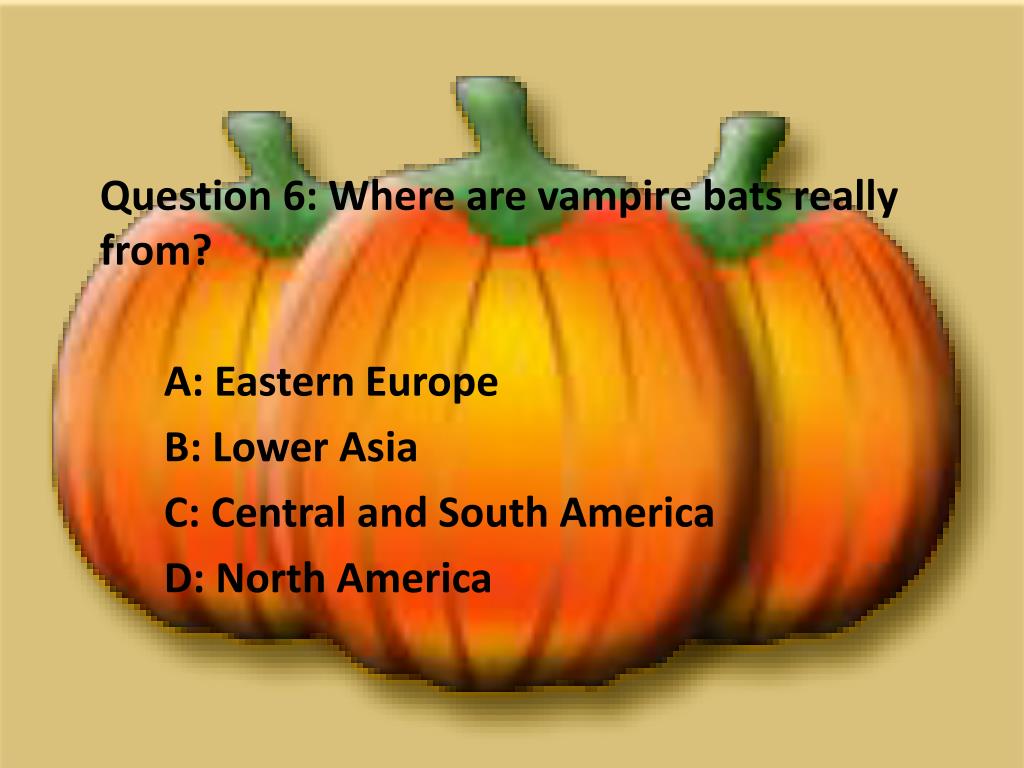 Question 6: Where are vampire bats really from?

A: Eastern Europe
B: Lower Asia
C: Central and South America
D: North America